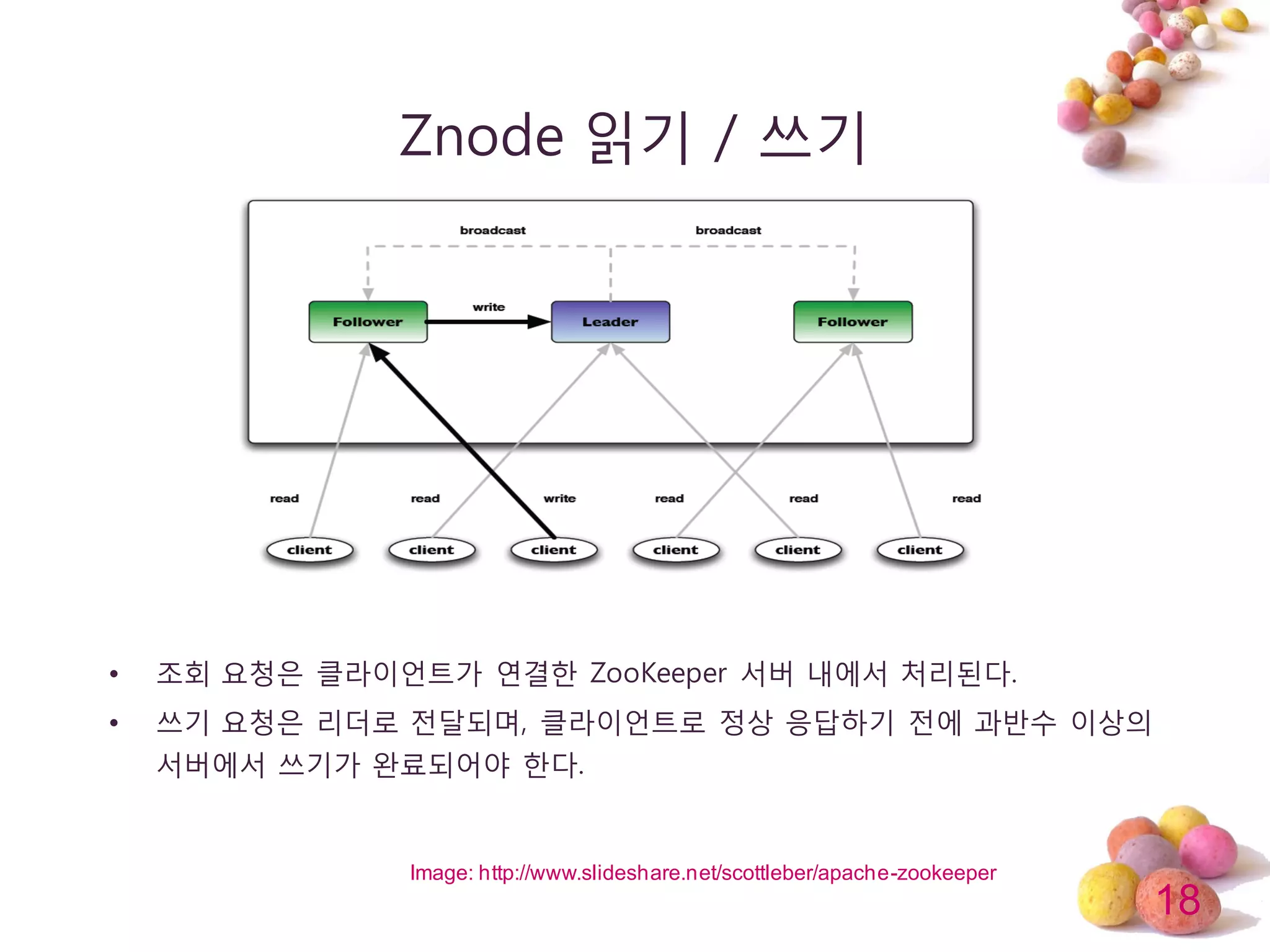 Znode 읽기 / 쓰기

broadcast
broadcast
Follower
write
Leader
Follower
read
read
write
read
read
read
client
client
client
client
client
client

• 조회 요청은 클라이언트가 연결한 ZooKeeper 서버 내에서 처리된다.
• 쓰기 요청은 리더로 전달되며, 클라이언트로 정상 응답하기 전에 과반수 이상의 서버에서 쓰기가 완료되어야 한다.

Image: http://www.slideshare.net/scottleber/apache-zookeeper

18